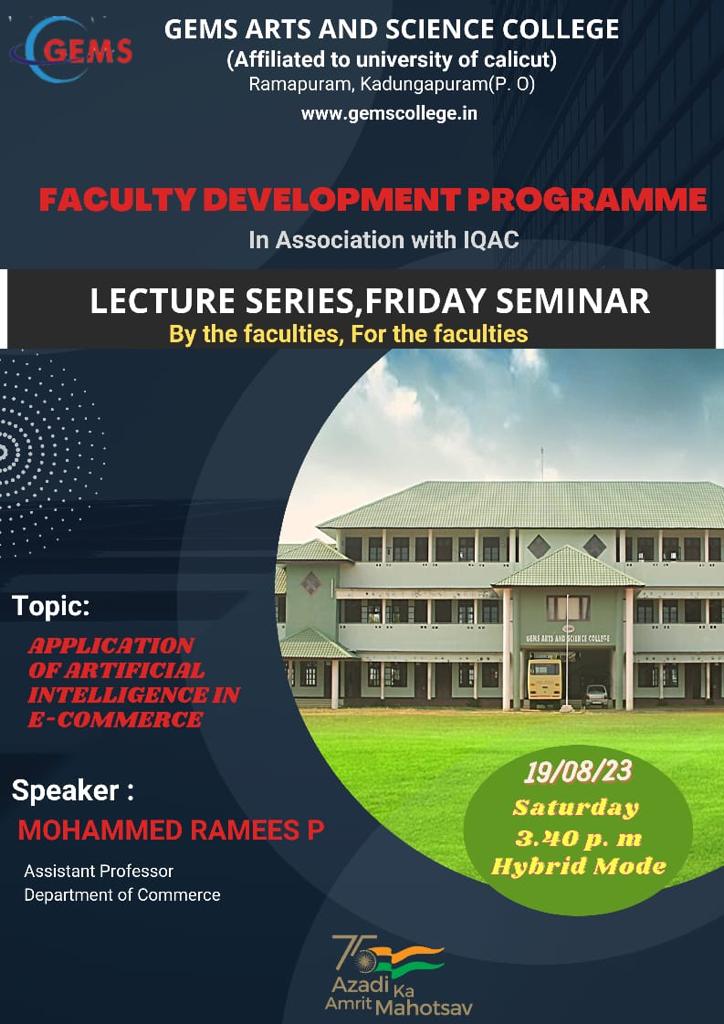 GEMS

GEMS ARTS AND SCIENCE COLLEGE
(Affiliated to university of calicut)
Ramapuram, Kadungapuram(P. O)
www.gemscollege.in

FACULTY DEVELOPMENT PROGRAMME
In Association with IQAC

LECTURE SERIES,FRIDAY SEMINAR
By the faculties, For the faculties

GEMS ARTS AND SCIENCE COLLEGE

Topic:
APPLICATION OF ARTIFICIAL INTELLIGENCE IN E-COMMERCE

Speaker :
MOHAMMED RAMEES P
Assistant Professor
Department of Commerce

19/08/23
Saturday
3.40 p. m
Hybrid Mode

75
Azadi Ka Amrit Mahotsav